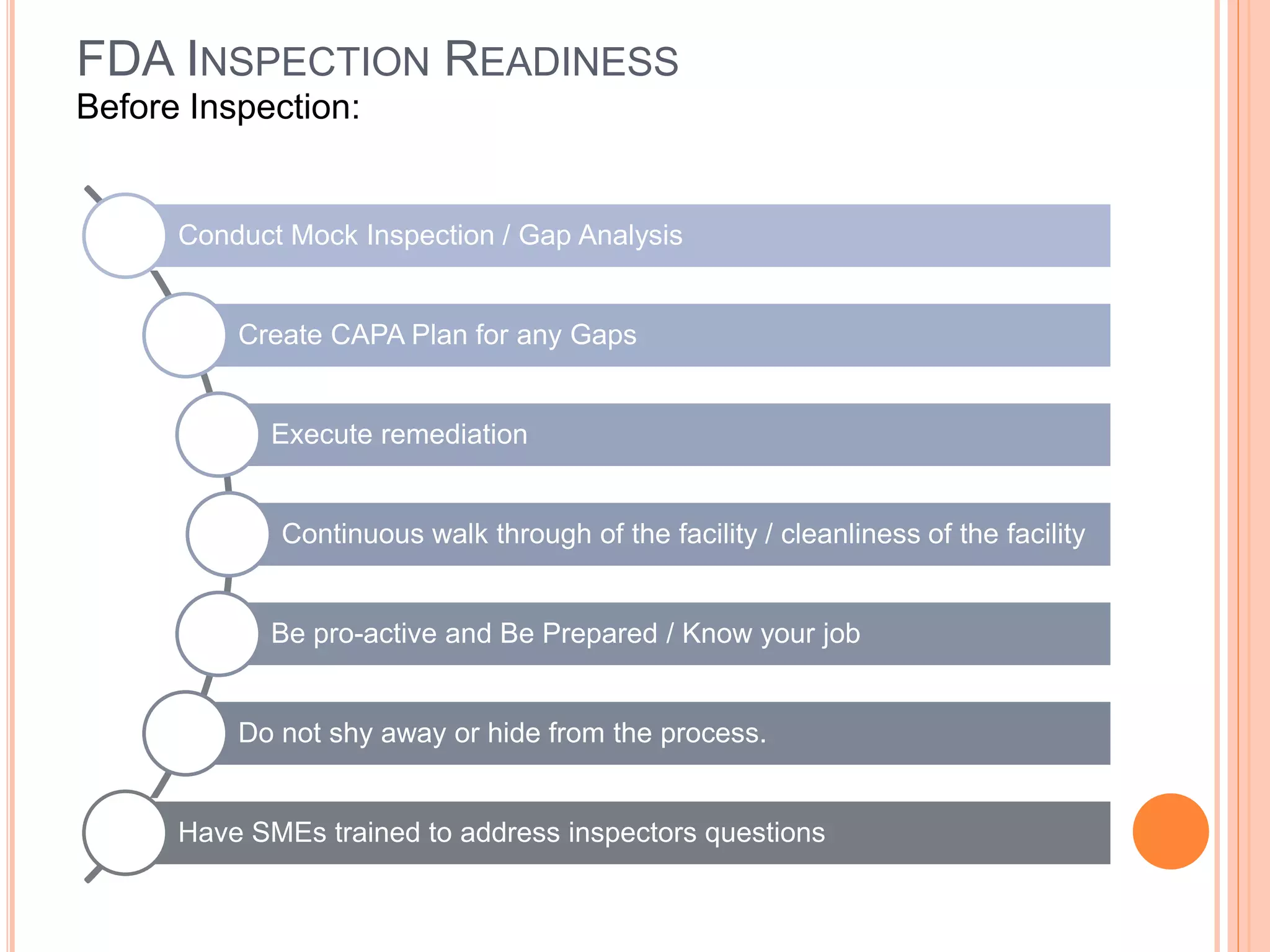 FDA INSPECTION READINESS
Before Inspection:

Conduct Mock Inspection / Gap Analysis

Create CAPA Plan for any Gaps

Execute remediation

Continuous walk through of the facility / cleanliness of the facility

Be pro-active and Be Prepared / Know your job

Do not shy away or hide from the process.

Have SMEs trained to address inspectors questions